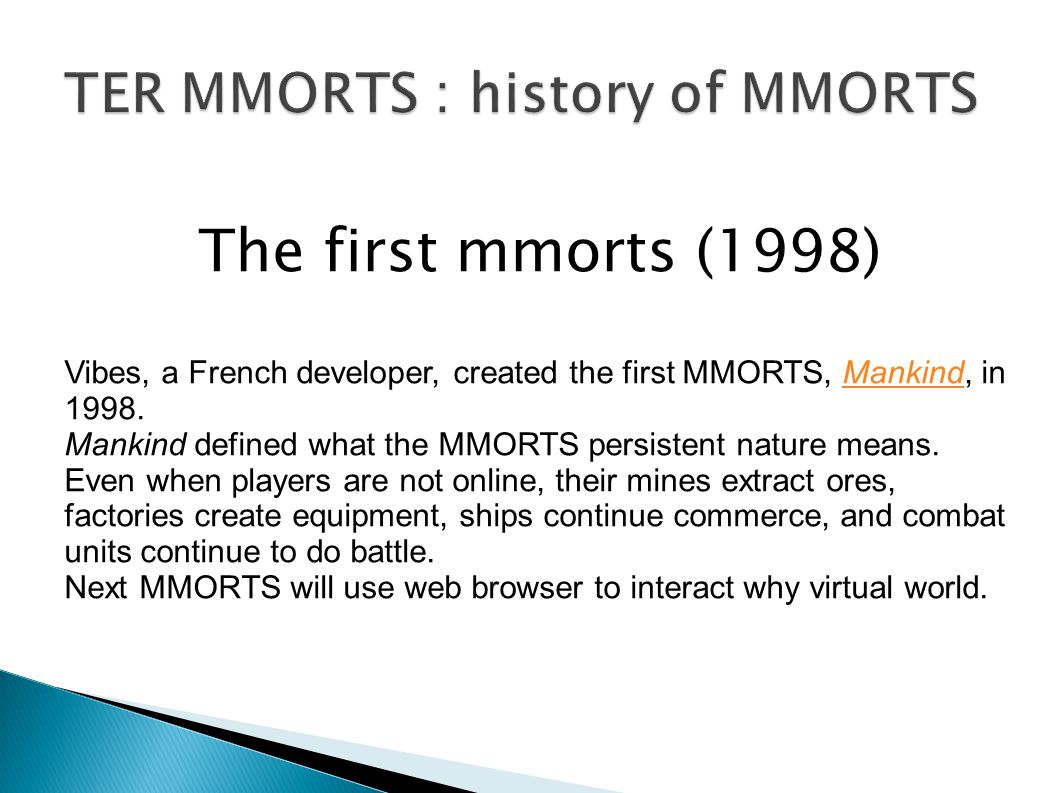 TER MMORTS : history of MMORTS

The first mmorts (1998)

Vibes, a French developer, created the first MMORTS, Mankind, in 1998.
Mankind defined what the MMORTS persistent nature means.
Even when players are not online, their mines extract ores, factories create equipment, ships continue commerce, and combat units continue to do battle.
Next MMORTS will use web browser to interact why virtual world.